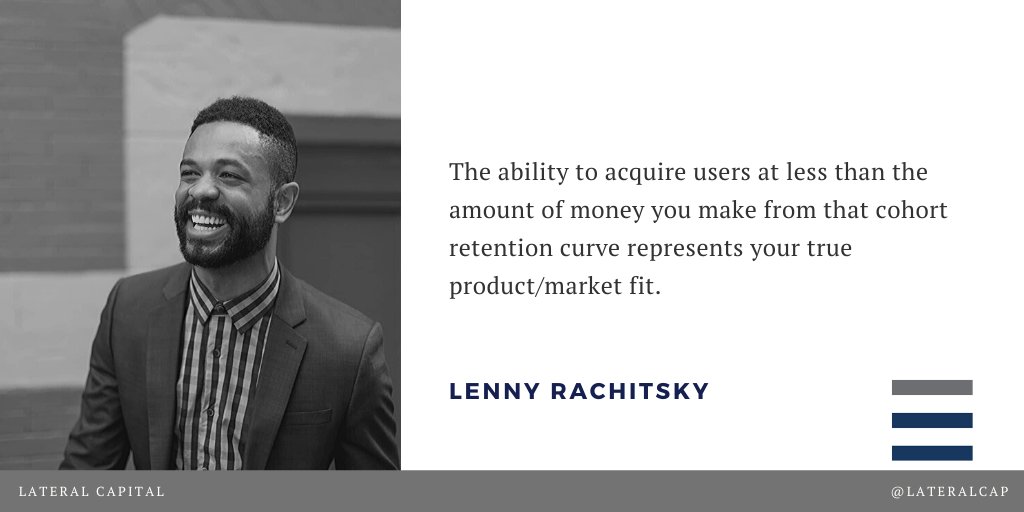 The ability to acquire users at less than the amount of money you make from that cohort retention curve represents your true product/market fit.

LENNY RACHITSKY

LATERAL CAPITAL

@LATERALCAP